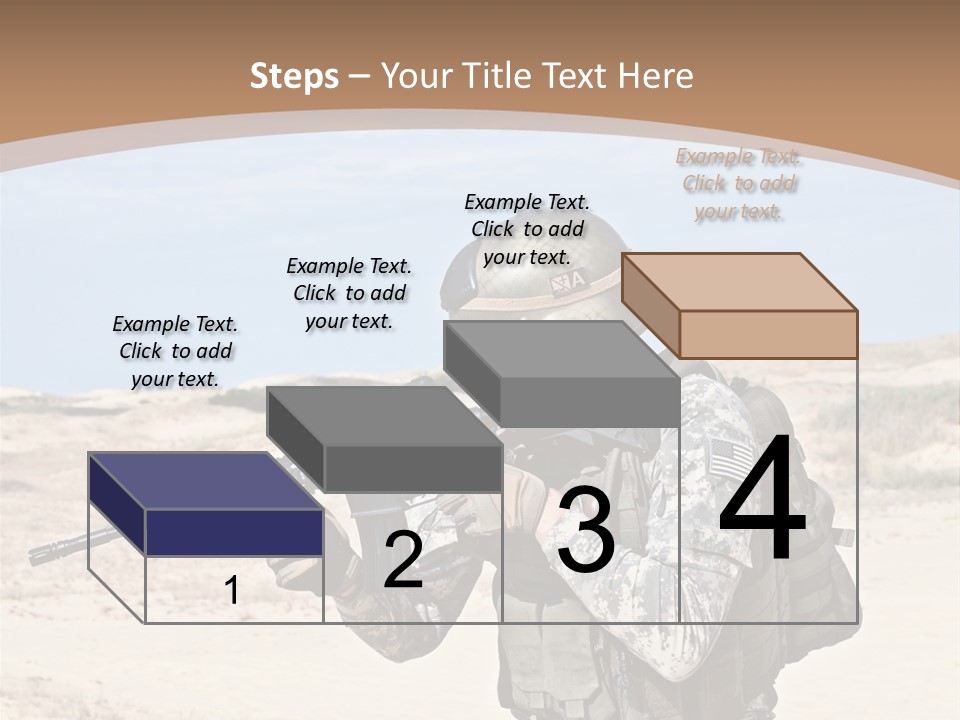 Steps – Your Title Text Here

Example Text. Click to add your text.

Example Text. Click to add your text.

Example Text. Click to add your text.

Example Text. Click to add your text.

1

2

3

4